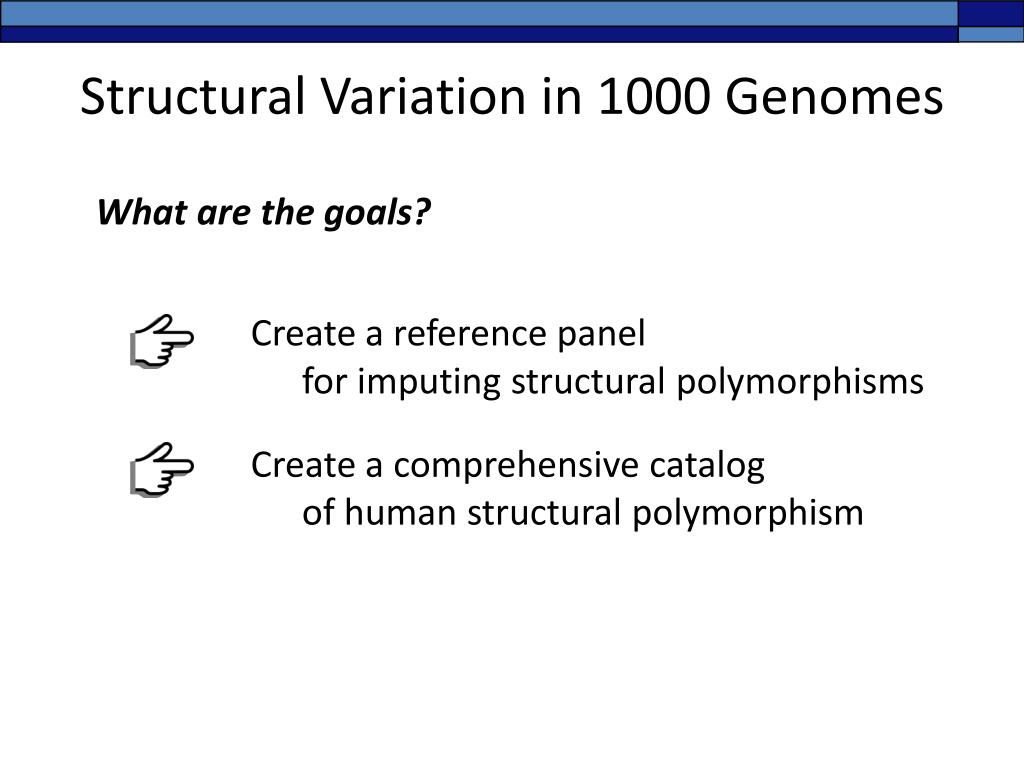 Structural Variation in 1000 Genomes

What are the goals?

Create a reference panel
for imputing structural polymorphisms

Create a comprehensive catalog
of human structural polymorphism